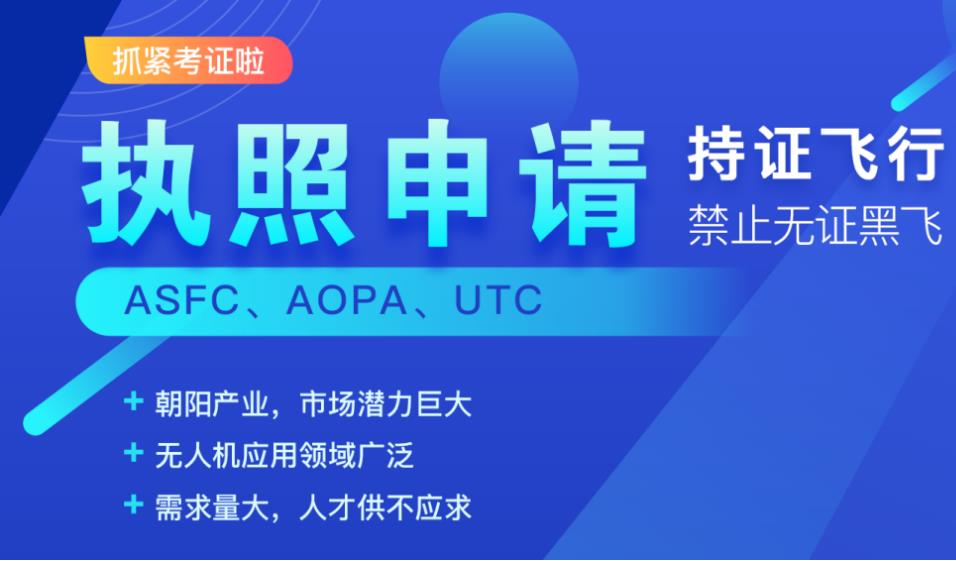 抓紧考证啦

执照申请

持证飞行
禁止无证黑飞

ASFC、AOPA、UTC

+ 朝阳产业，市场潜力巨大
+ 无人机应用领域广泛
+ 需求量大，人才供不应求